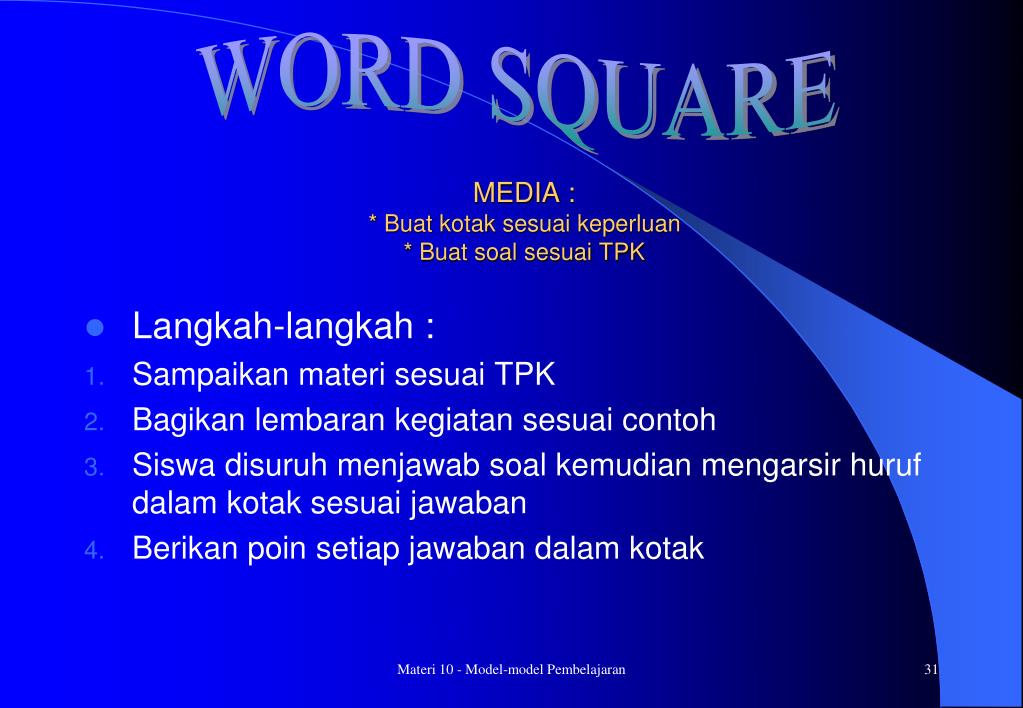 WORD SQUARE

MEDIA :
* Buat kotak sesuai keperluan
* Buat soal sesuai TPK

Langkah-langkah :
1. Sampaikan materi sesuai TPK
2. Bagikan lembaran kegiatan sesuai contoh
3. Siswa disuruh menjawab soal kemudian mengarsir huruf dalam kotak sesuai jawaban
4. Berikan poin setiap jawaban dalam kotak

Materi 10 - Model-model Pembelajaran

31